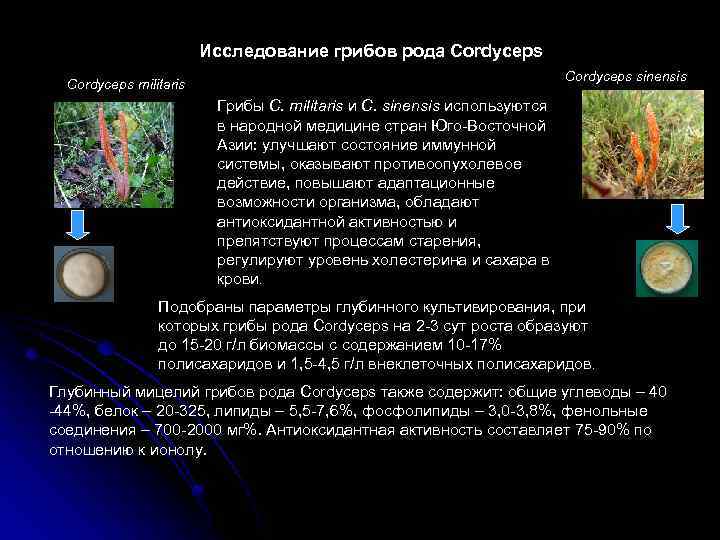 Исследование грибов рода Cordyceps

Cordyceps militaris

Cordyceps sinensis

Грибы C. militaris и C. sinensis используются в народной медицине стран Юго-Восточной Азии: улучшают состояние иммунной системы, оказывают противоопухолевое действие, повышают адаптационные возможности организма, обладают антиоксидантной активностью и препятствуют процессам старения, регулируют уровень холестерина и сахара в крови.

Подобраны параметры глубинного культивирования, при которых грибы рода Cordyceps на 2-3 сут роста образуют до 15-20 г/л биомассы с содержанием 10-17% полисахаридов и 1,5-4,5 г/л внеклеточных полисахаридов.

Глубинный мицелий грибов рода Cordyceps также содержит: общие углеводы – 40 -44%, белок – 20-325, липиды – 5,5-7,6%, фосфолипиды – 3,0-3,8%, фенольные соединения – 700-2000 мг%. Антиоксидантная активность составляет 75-90% по отношению к ионолу.